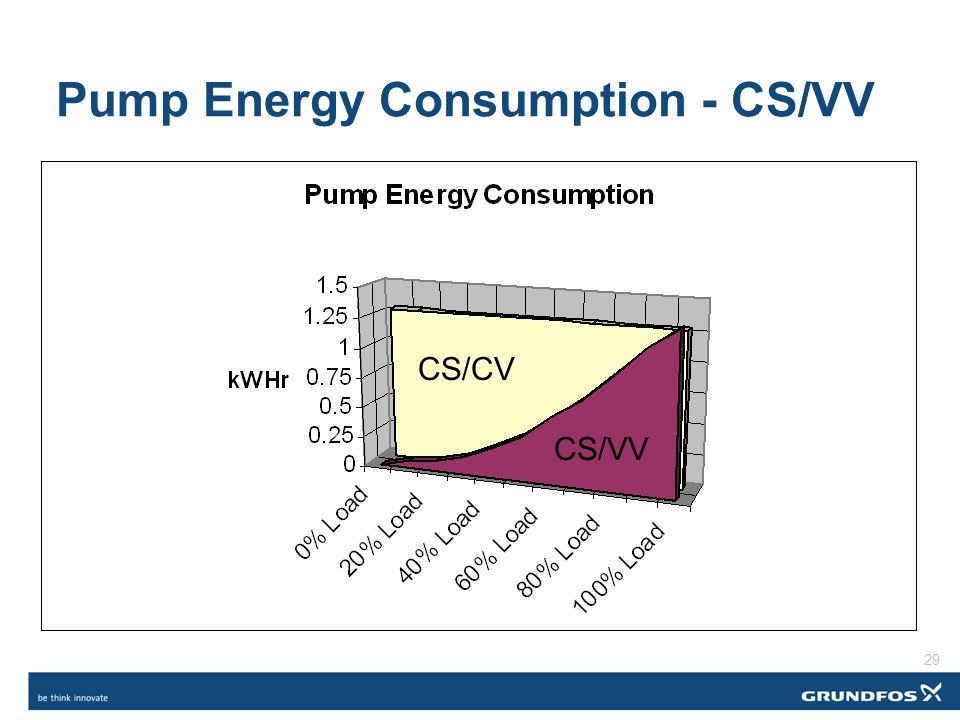 Pump Energy Consumption - CS/VV

Pump Energy Consumption

kWHr

1.5
1.25
1
0.75
0.5
0.25
0

CS/CV

CS/VV

0% Load
20% Load
40% Load
60% Load
80% Load
100% Load

29

be think innovate

GRUNDFOS